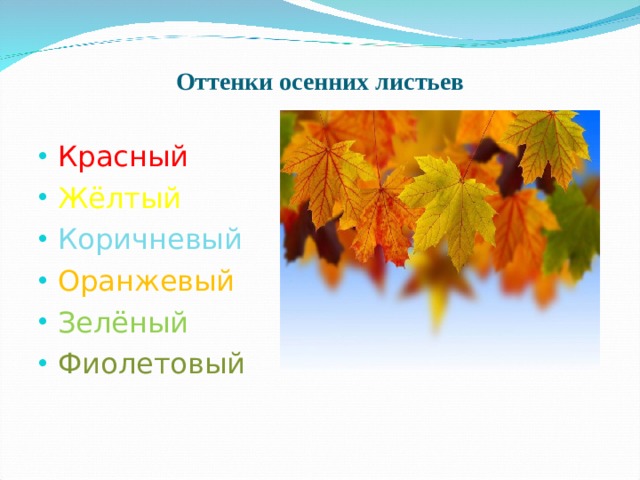 Оттенки осенних листьев

• Красный
• Жёлтый
• Коричневый
• Оранжевый
• Зелёный
• Фиолетовый